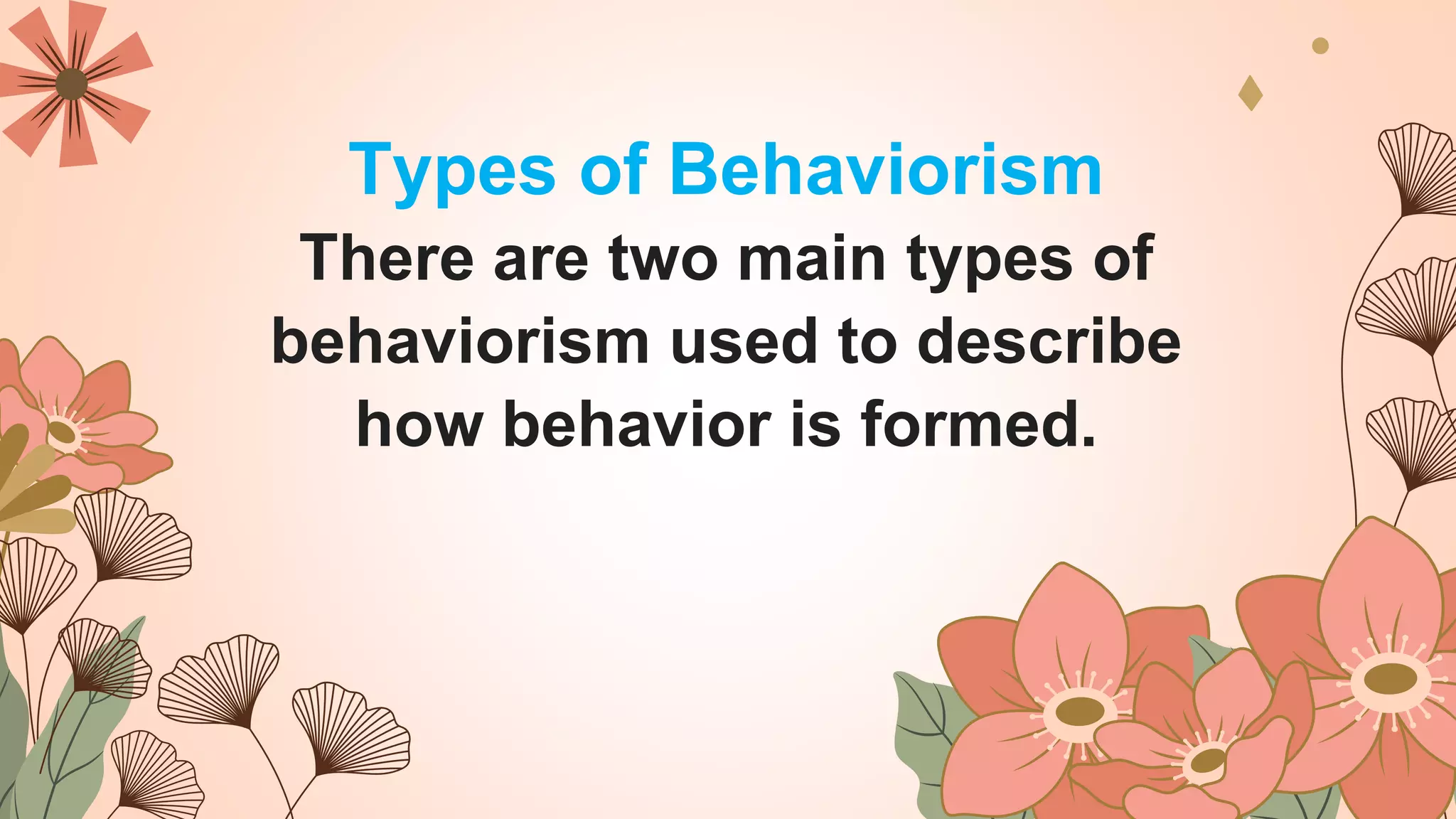 Types of Behaviorism

There are two main types of behaviorism used to describe how behavior is formed.